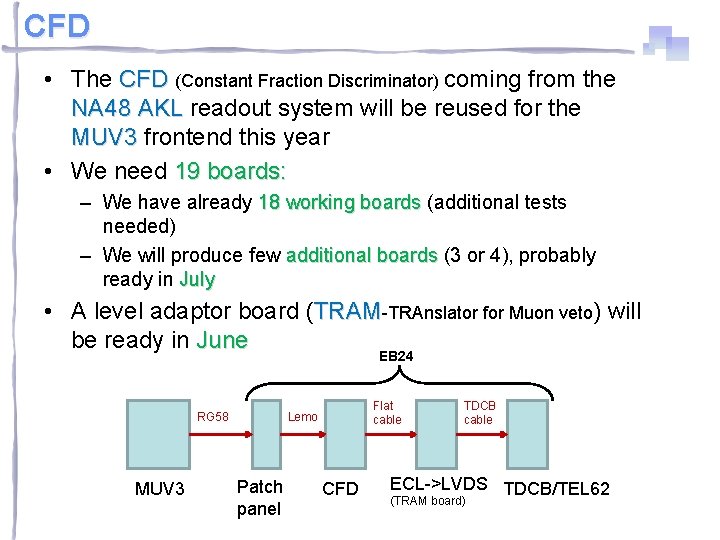 CFD

• The CFD (Constant Fraction Discriminator) coming from the NA48 AKL readout system will be reused for the MUV3 frontend this year

• We need 19 boards:
  – We have already 18 working boards (additional tests needed)
  – We will produce few additional boards (3 or 4), probably ready in July

• A level adaptor board (TRAM-TRAnslator for Muon veto) will be ready in June

EB24

RG58
Lemo
Flat cable
TDCB cable

MUV3
Patch panel
CFD
ECL->LVDS
(TRAM board)
TDCB/TEL62